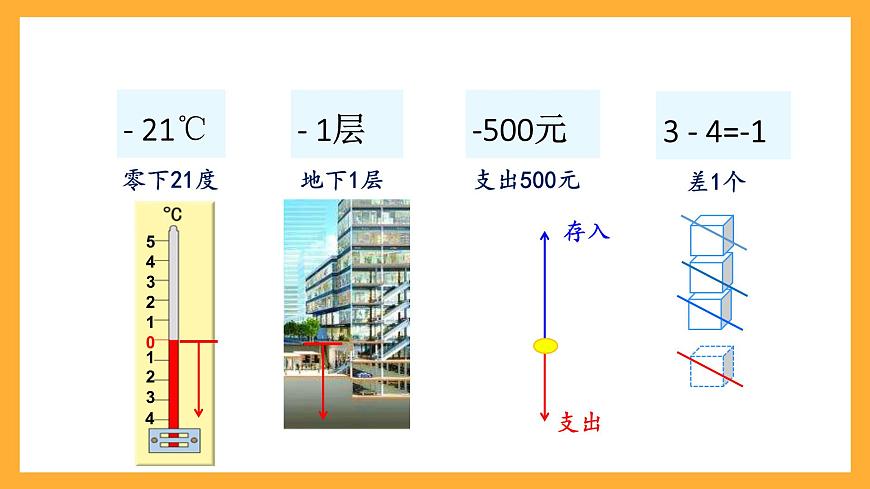 - 21℃

零下21度

℃
5
4
3
2
1
0
1
2
3
4

- 1层

地下1层

-500元

支出500元

存入

支出

3 - 4=-1

差1个